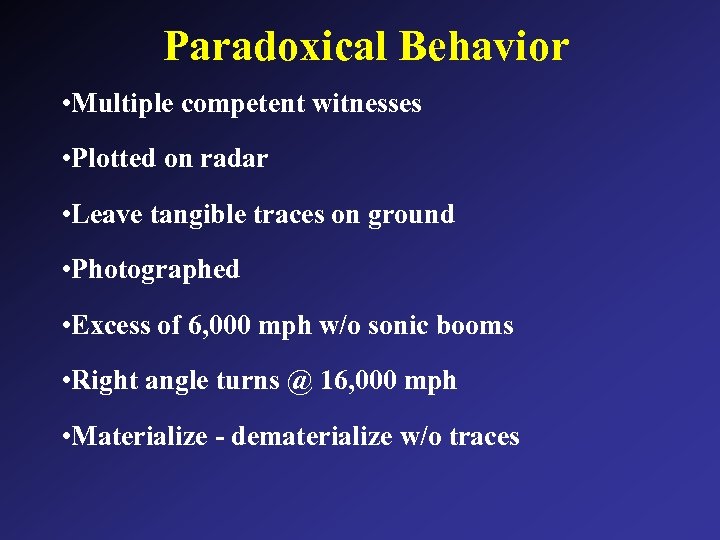 Paradoxical Behavior

•Multiple competent witnesses

•Plotted on radar

•Leave tangible traces on ground

•Photographed

•Excess of 6,000 mph w/o sonic booms

•Right angle turns @ 16,000 mph

•Materialize - dematerialize w/o traces